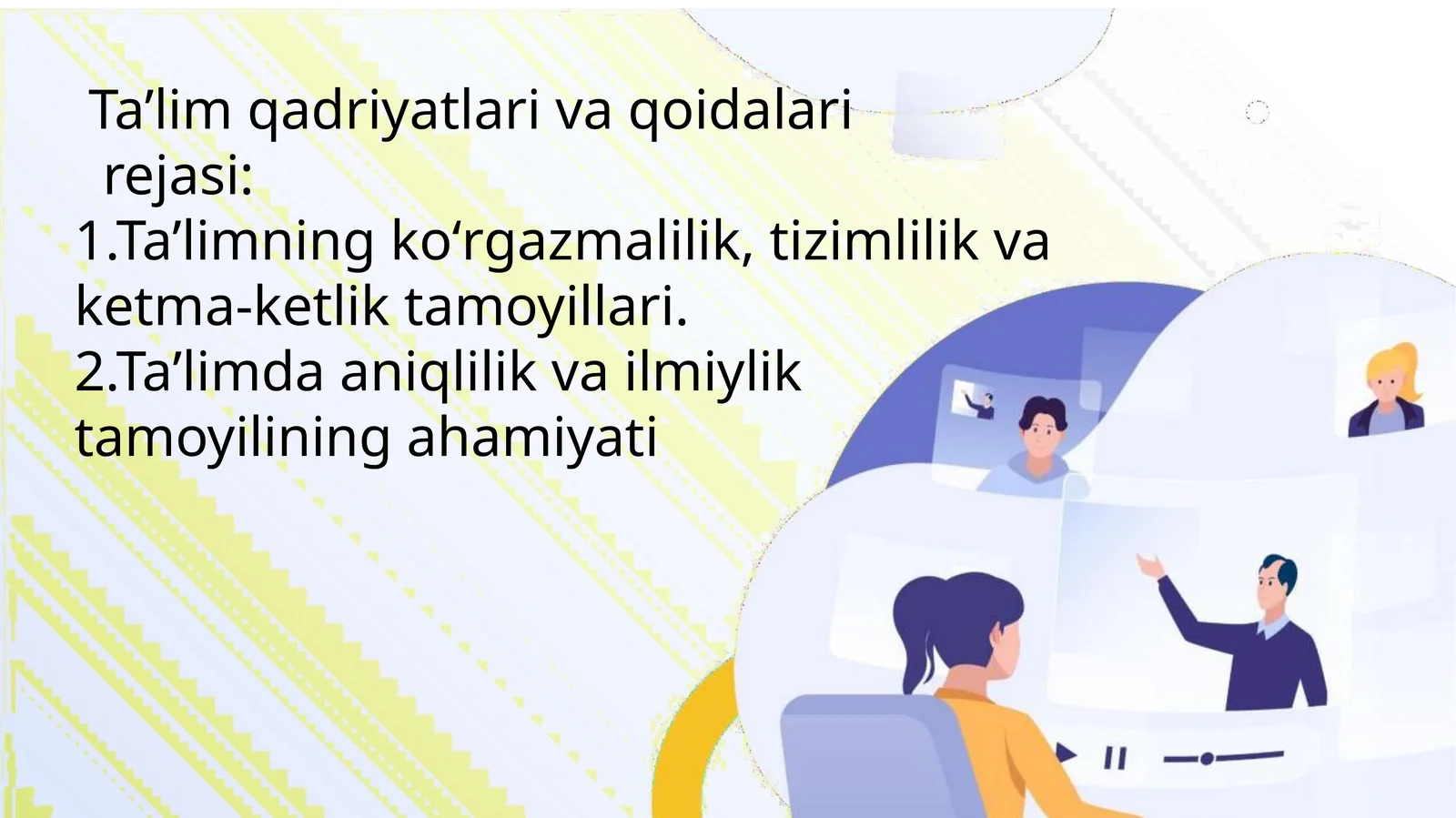 Ta’lim qadriyatlari va qoidalari
rejasi:
1.Ta’limning ko‘rgazmalilik, tizimlilik va ketma-ketlik tamoyillari.
2.Ta’limda aniqlilik va ilmiylik tamoyilining ahamiyati